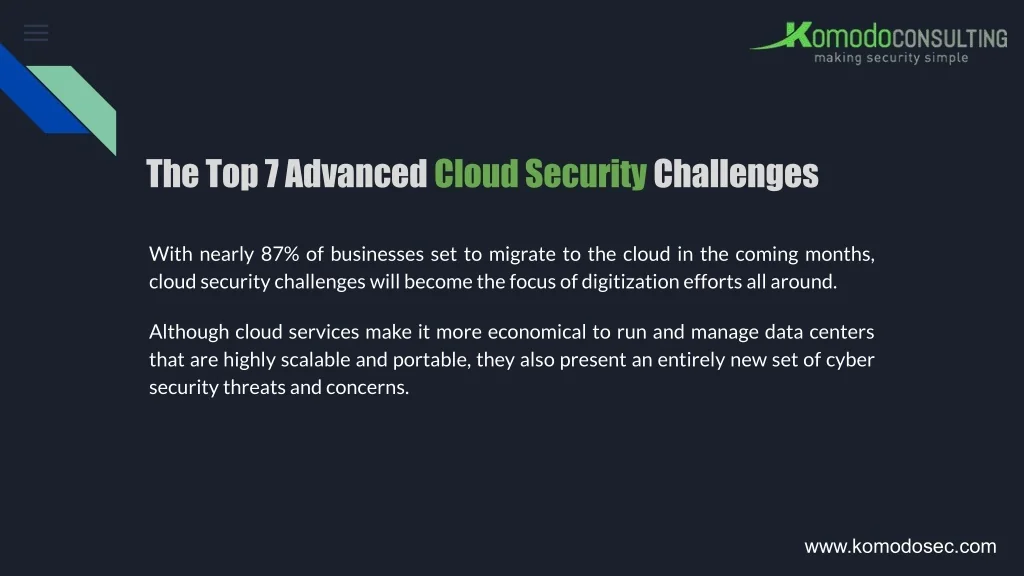 KomodoCONSULTING
making security simple

The Top 7 Advanced Cloud Security Challenges

With nearly 87% of businesses set to migrate to the cloud in the coming months, cloud security challenges will become the focus of digitization efforts all around.

Although cloud services make it more economical to run and manage data centers that are highly scalable and portable, they also present an entirely new set of cyber security threats and concerns.

www.komodosec.com